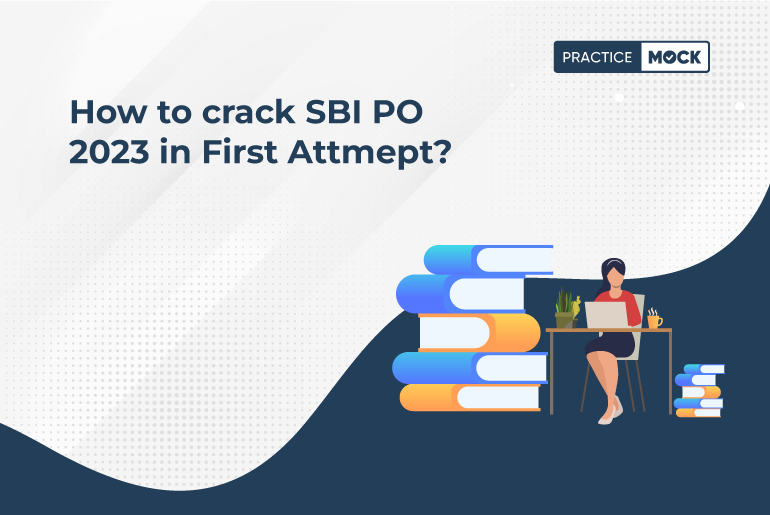 PRACTICE MOCK

How to crack SBI PO 2023 in First Attmept?